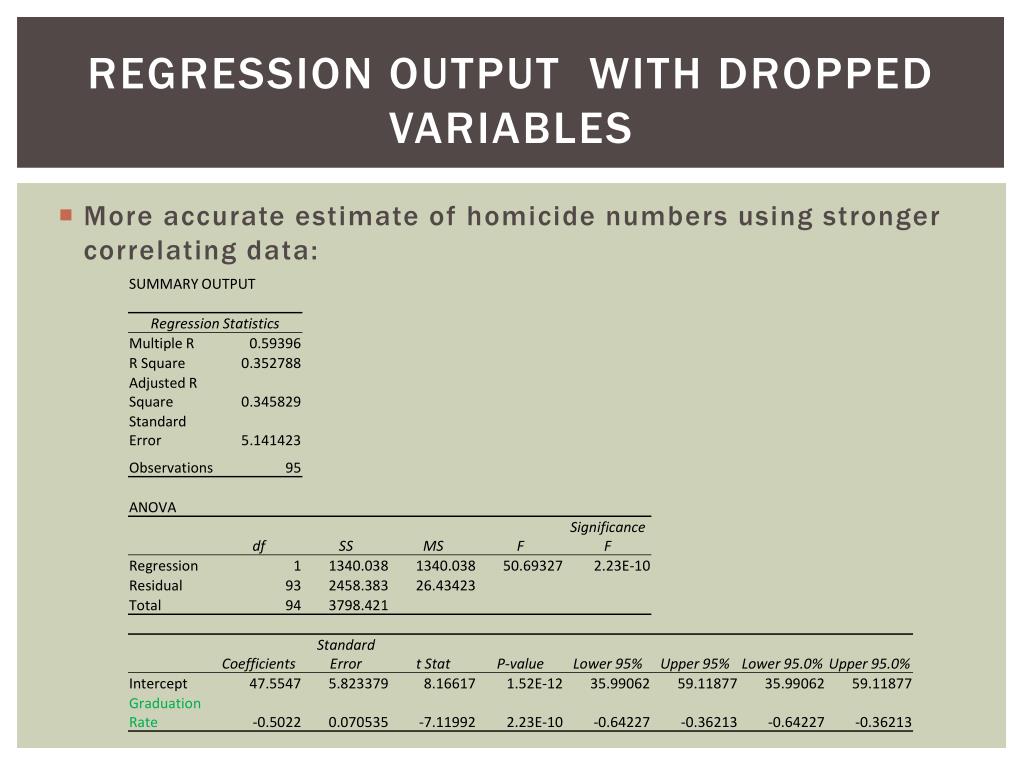 REGRESSION OUTPUT WITH DROPPED VARIABLES

More accurate estimate of homicide numbers using stronger correlating data:

SUMMARY OUTPUT

| Regression Statistics | |
|---|---|
| Multiple R | 0.59396 |
| R Square | 0.352788 |
| Adjusted R Square | 0.345829 |
| Standard Error | 5.141423 |
| Observations | 95 |

ANOVA

| | df | SS | MS | F | Significance F |
|---|---|---|---|---|---|
| Regression | 1 | 1340.038 | 1340.038 | 50.69327 | 2.23E-10 |
| Residual | 93 | 2458.383 | 26.43423 | | |
| Total | 94 | 3798.421 | | | |

| | Coefficients | Standard Error | t Stat | P-value | Lower 95% | Upper 95% | Lower 95.0% | Upper 95.0% |
|---|---|---|---|---|---|---|---|---|
| Intercept | 47.5547 | 5.823379 | 8.16617 | 1.52E-12 | 35.99062 | 59.11877 | 35.99062 | 59.11877 |
| Graduation Rate | -0.5022 | 0.070535 | -7.11992 | 2.23E-10 | -0.64227 | -0.36213 | -0.64227 | -0.36213 |